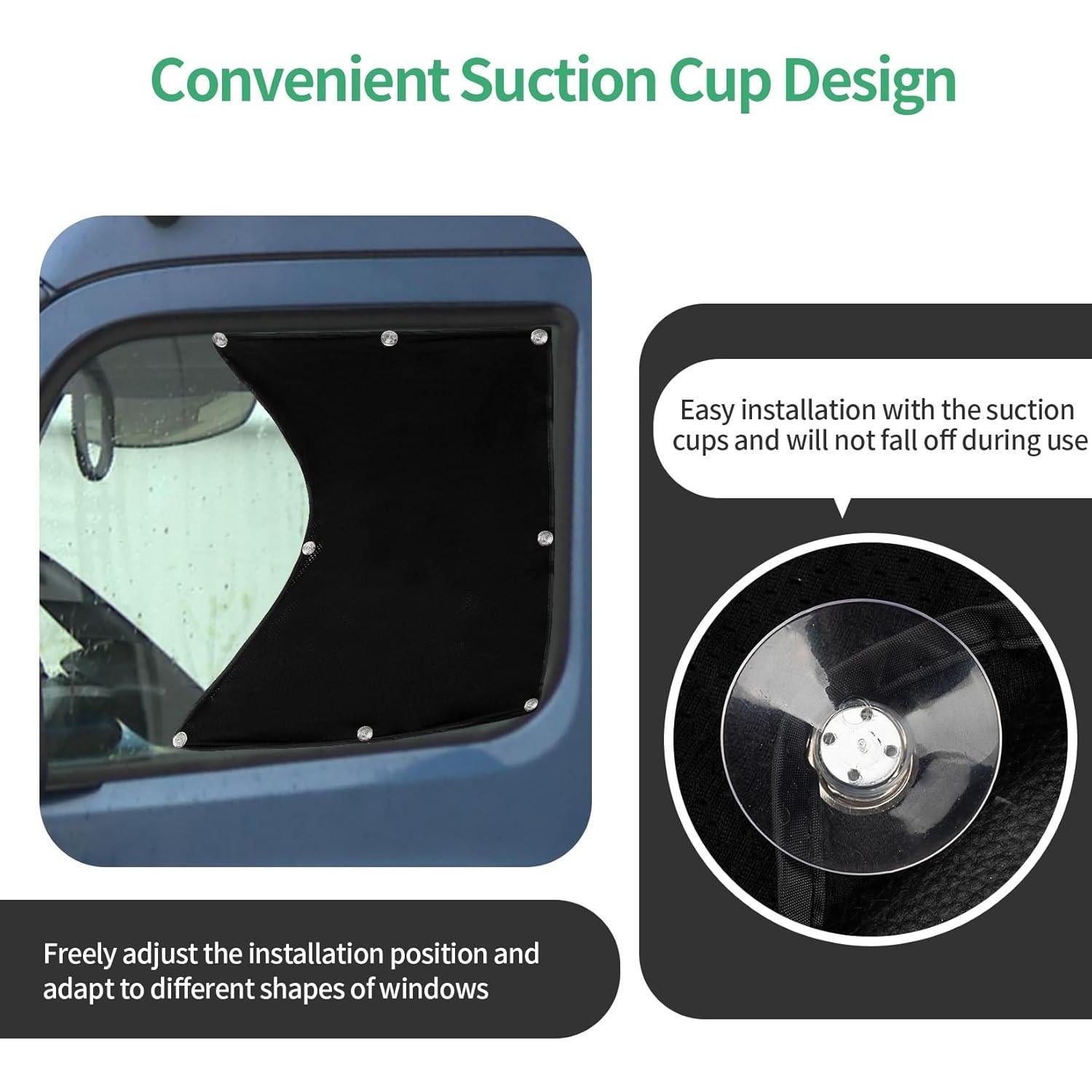 Convenient Suction Cup Design

Easy installation with the suction cups and will not fall off during use

Freely adjust the installation position and adapt to different shapes of windows